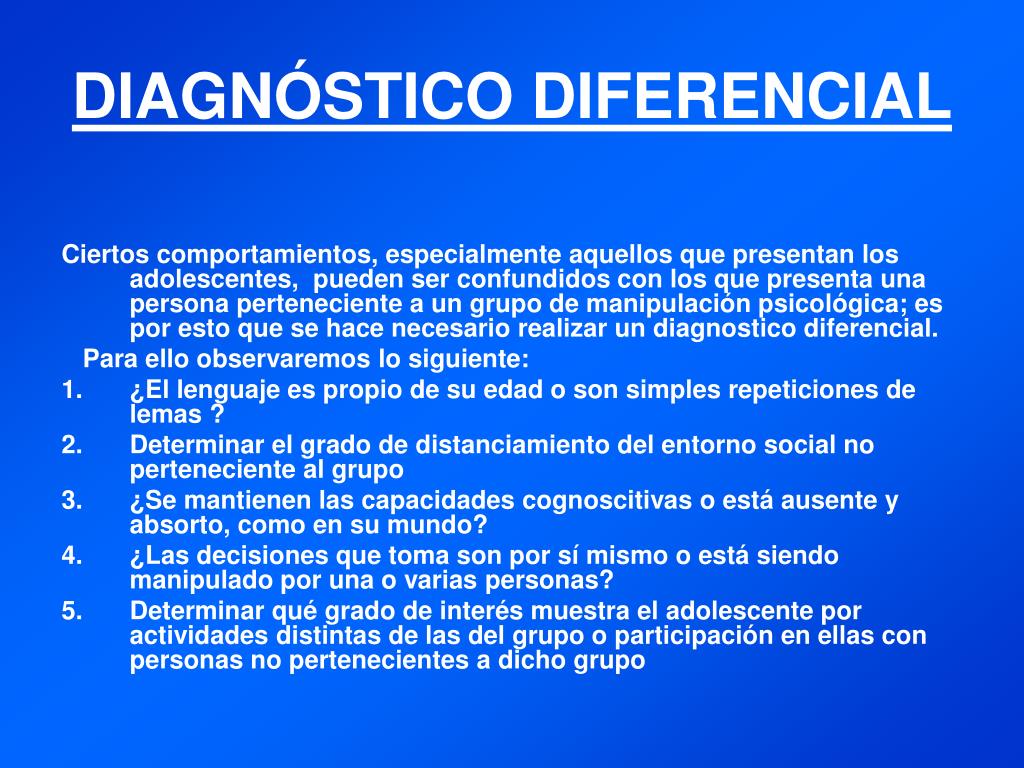 DIAGNÓSTICO DIFERENCIAL

Ciertos comportamientos, especialmente aquellos que presentan los adolescentes, pueden ser confundidos con los que presenta una persona perteneciente a un grupo de manipulación psicológica; es por esto que se hace necesario realizar un diagnostico diferencial.

Para ello observaremos lo siguiente:

1. ¿El lenguaje es propio de su edad o son simples repeticiones de lemas ?
2. Determinar el grado de distanciamiento del entorno social no perteneciente al grupo
3. ¿Se mantienen las capacidades cognoscitivas o está ausente y absorto, como en su mundo?
4. ¿Las decisiones que toma son por sí mismo o está siendo manipulado por una o varias personas?
5. Determinar qué grado de interés muestra el adolescente por actividades distintas de las del grupo o participación en ellas con personas no pertenecientes a dicho grupo